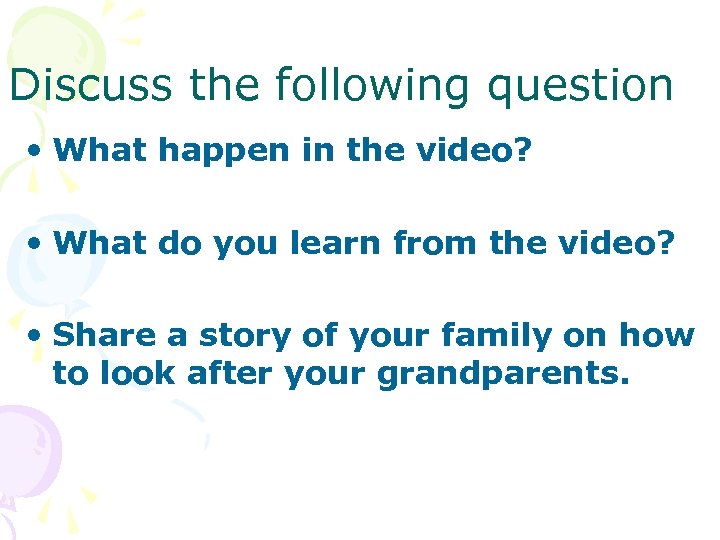 Discuss the following question

• What happen in the video?

• What do you learn from the video?

• Share a story of your family on how to look after your grandparents.